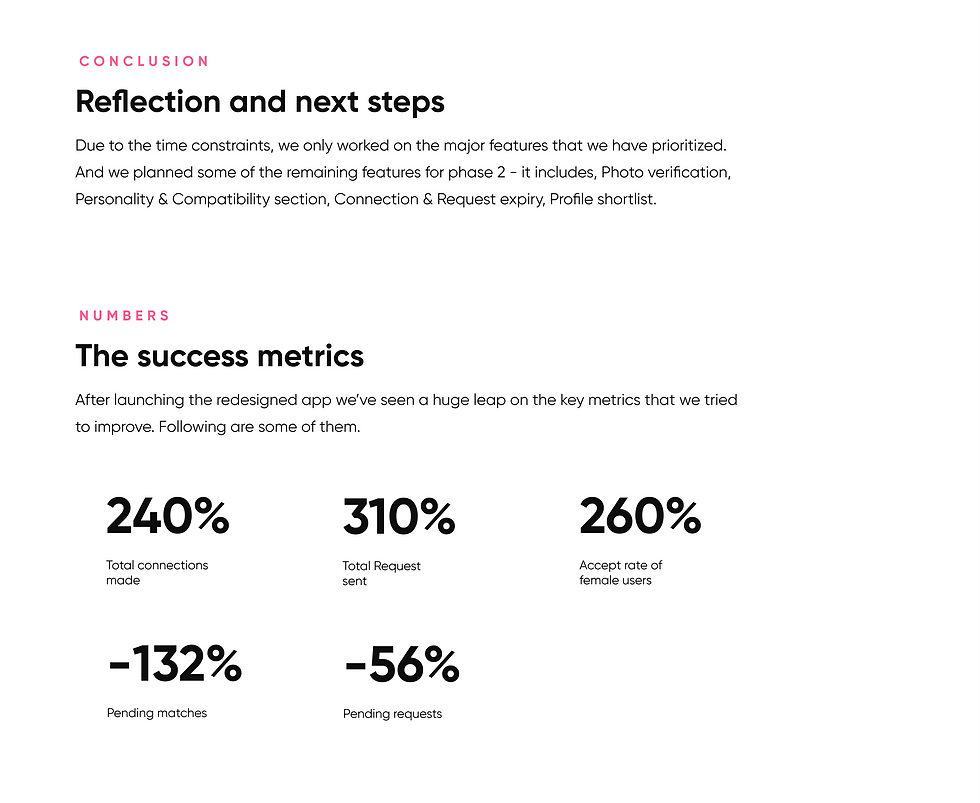 CONCLUSION

Reflection and next steps

Due to the time constraints, we only worked on the major features that we have prioritized. And we planned some of the remaining features for phase 2 - it includes, Photo verification, Personality & Compatibility section, Connection & Request expiry, Profile shortlist.

NUMBERS

The success metrics

After launching the redesigned app we've seen a huge leap on the key metrics that we tried to improve. Following are some of them.

240%
Total connections made

310%
Total Request sent

260%
Accept rate of female users

-132%
Pending matches

-56%
Pending requests